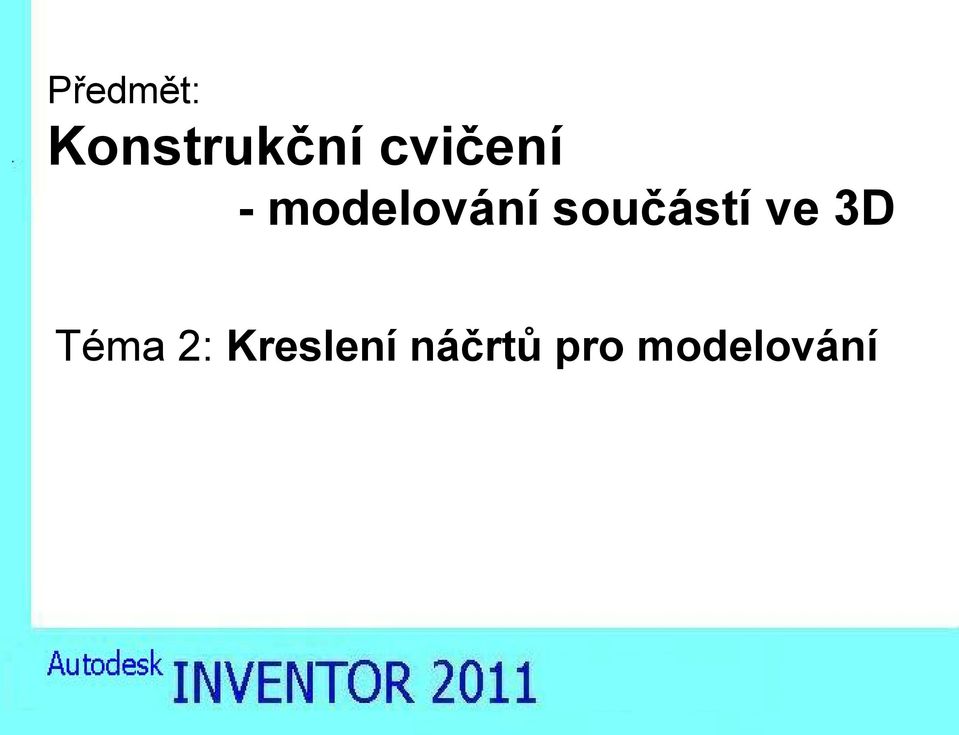 Předmět:
Konstrukční cvičení
- modelování součástí ve 3D

Téma 2: Kreslení náčrtů pro modelování

Autodesk INVENTOR 2011